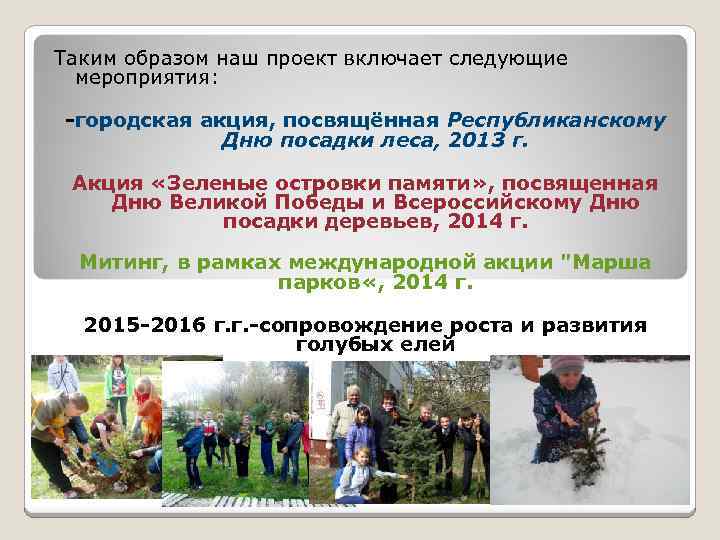 Таким образом наш проект включает следующие мероприятия:

-городская акция, посвящённая Республиканскому Дню посадки леса, 2013 г.

Акция «Зеленые островки памяти», посвященная Дню Великой Победы и Всероссийскому Дню посадки деревьев, 2014 г.

Митинг, в рамках международной акции "Марша парков«, 2014 г.

2015-2016 г.г.-сопровождение роста и развития голубых елей